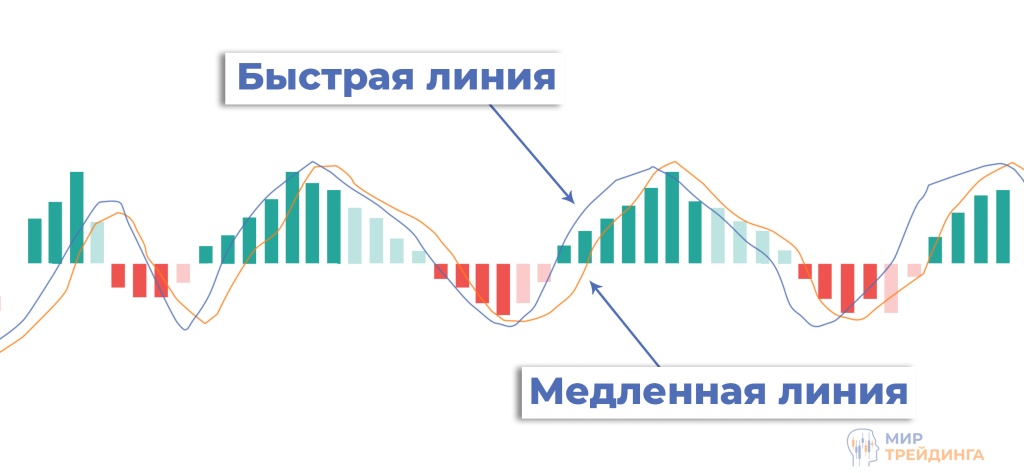 Быстрая линия

Медленная линия

МИР ТРЕЙДИНГА